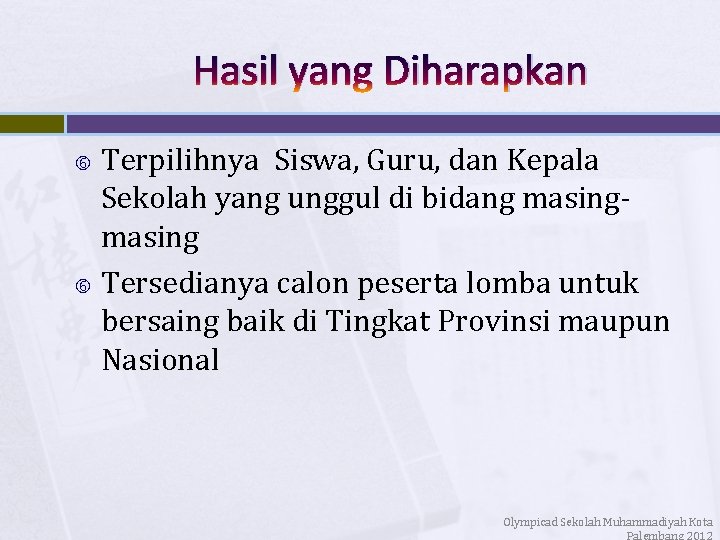 Hasil yang Diharapkan

Terpilihnya Siswa, Guru, dan Kepala Sekolah yang unggul di bidang masing-masing

Tersedianya calon peserta lomba untuk bersaing baik di Tingkat Provinsi maupun Nasional

Olympicad Sekolah Muhammadiyah Kota Palembang 2012